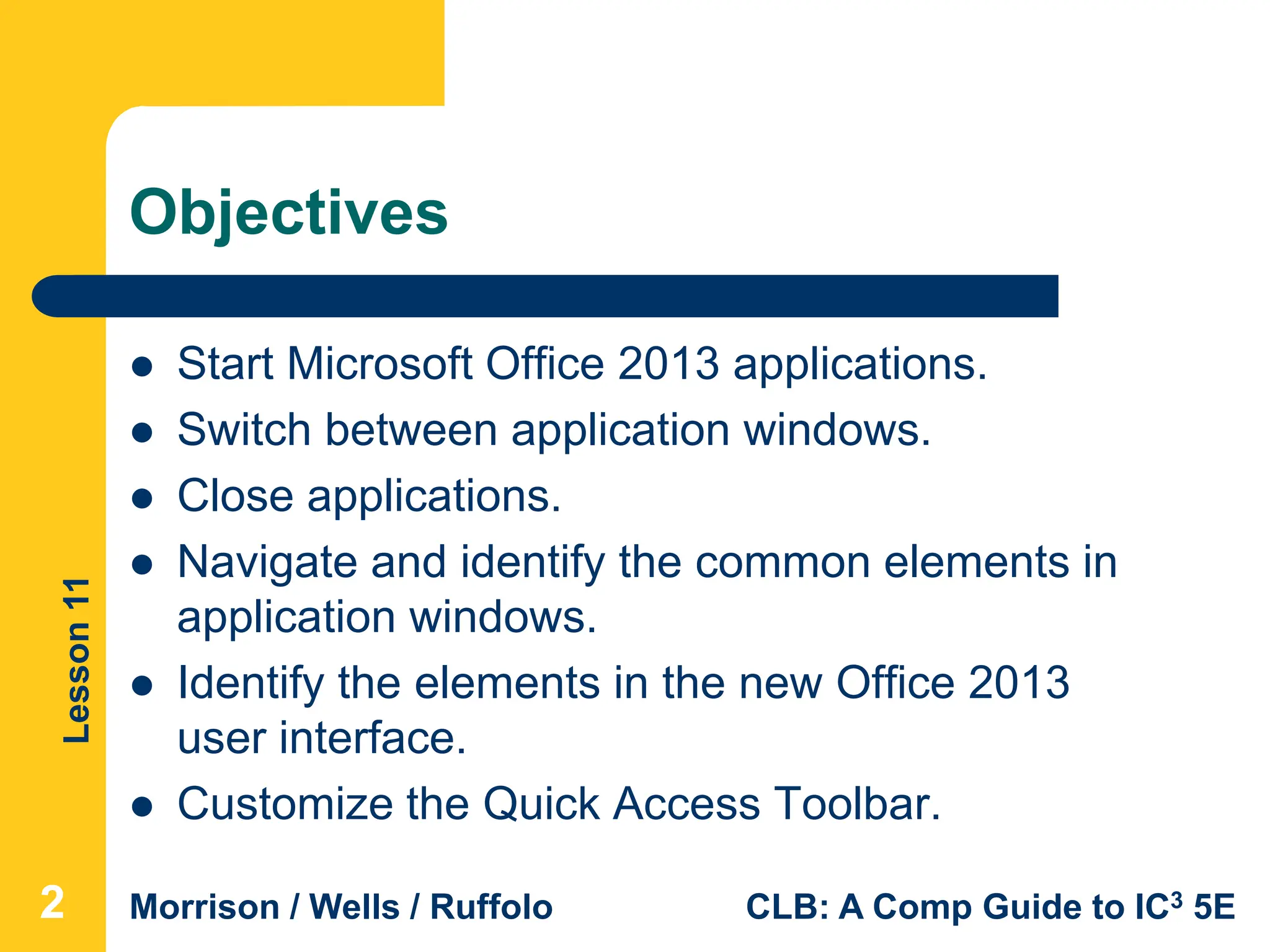 Objectives

- Start Microsoft Office 2013 applications.
- Switch between application windows.
- Close applications.
- Navigate and identify the common elements in application windows.
- Identify the elements in the new Office 2013 user interface.
- Customize the Quick Access Toolbar.

Lesson 11

2 Morrison / Wells / Ruffolo CLB: A Comp Guide to IC$^3$ 5E